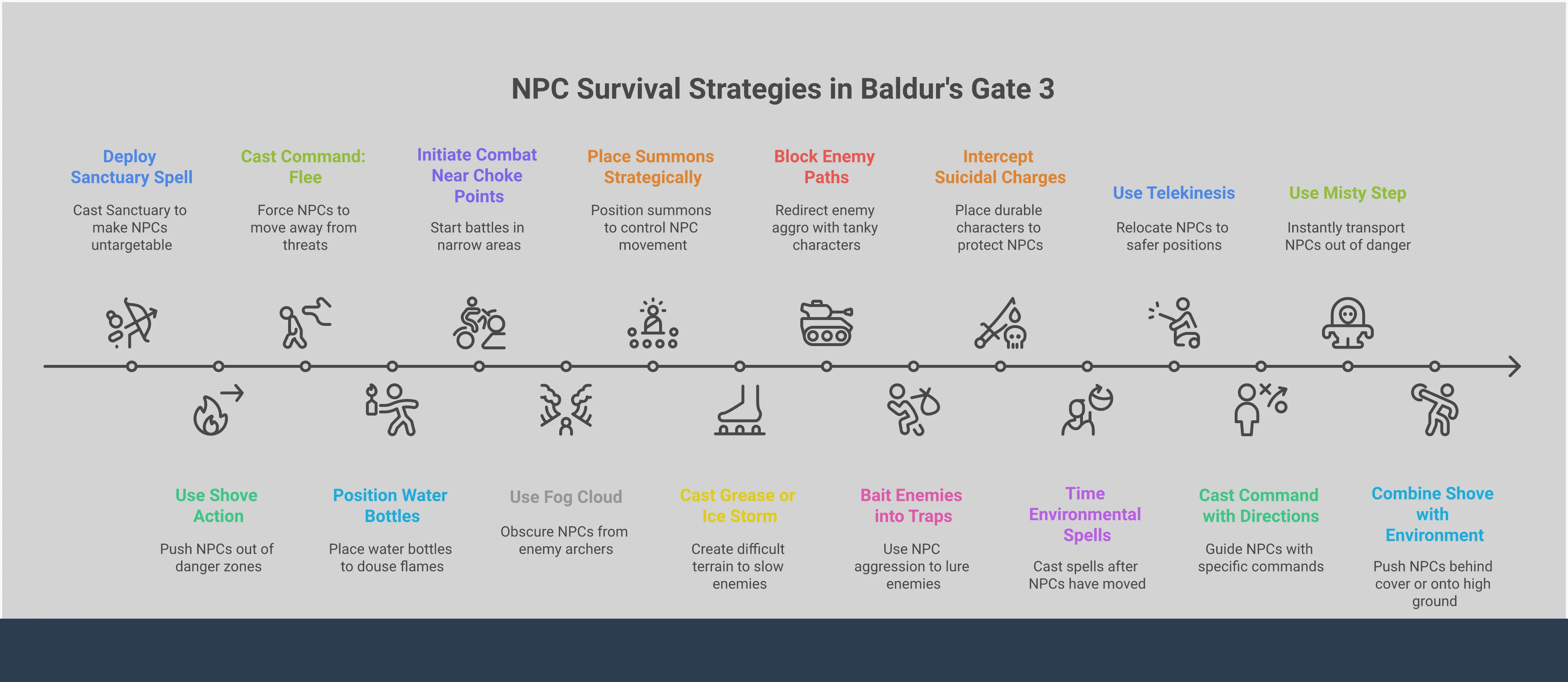 NPC Survival Strategies in Baldur's Gate 3

Deploy Sanctuary Spell

Cast Sanctuary to make NPCs untargetable

Use Shove Action

Push NPCs out of danger zones

Cast Command: Flee

Force NPCs to move away from threats

Position Water Bottles

Place water bottles to douse flames

Initiate Combat Near Choke Points

Start battles in narrow areas

Use Fog Cloud

Obscure NPCs from enemy archers

Place Summons Strategically

Position summons to control NPC movement

Cast Grease or Ice Storm

Create difficult terrain to slow enemies

Block Enemy Paths

Redirect enemy aggro with tanky characters

Bait Enemies into Traps

Use NPC aggression to lure enemies

Intercept Suicidal Charges

Place durable characters to protect NPCs

Time Environmental Spells

Cast spells after NPCs have moved

Use Telekinesis

Relocate NPCs to safer positions

Cast Command with Directions

Guide NPCs with specific commands

Use Misty Step

Instantly transport NPCs out of danger

Combine Shove with Environment

Push NPCs behind cover or onto high ground